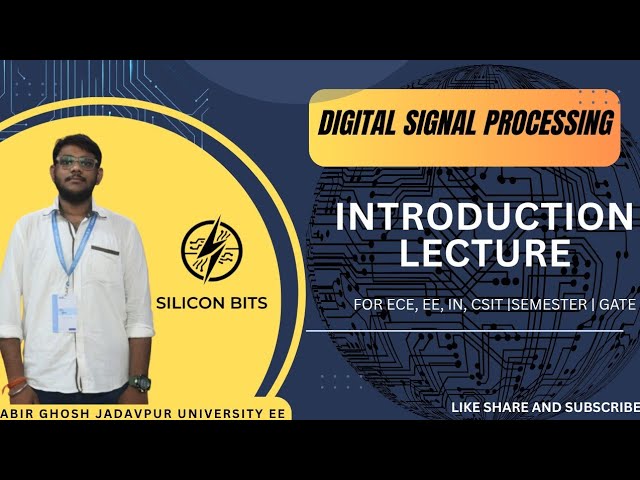 DIGITAL SIGNAL PROCESSING

INTRODUCTION LECTURE

FOR ECE, EE, IN, CSIT |SEMESTER | GATE

SILICON BITS

ABIR GHOSH JADAVPUR UNIVERSITY EE

LIKE SHARE AND SUBSCRIBE